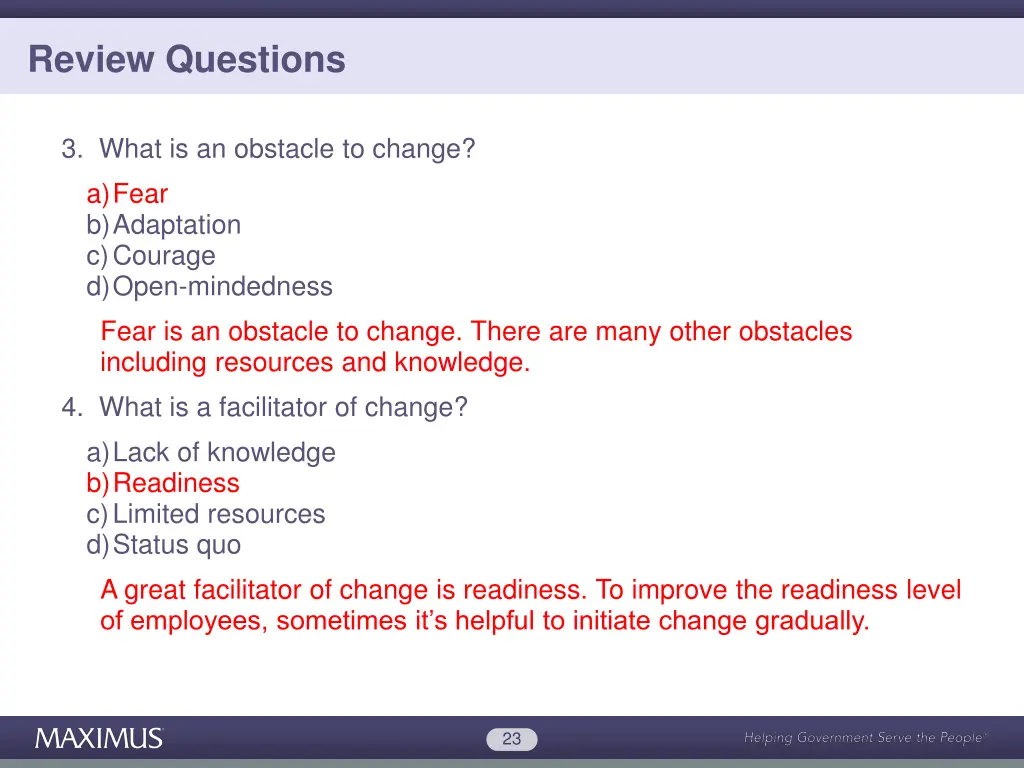 Review Questions

3. What is an obstacle to change?

a) Fear
b) Adaptation
c) Courage
d) Open-mindedness

Fear is an obstacle to change. There are many other obstacles including resources and knowledge.

4. What is a facilitator of change?

a) Lack of knowledge
b) Readiness
c) Limited resources
d) Status quo

A great facilitator of change is readiness. To improve the readiness level of employees, sometimes it's helpful to initiate change gradually.

MAXIMUS

23

Helping Government Serve the People®